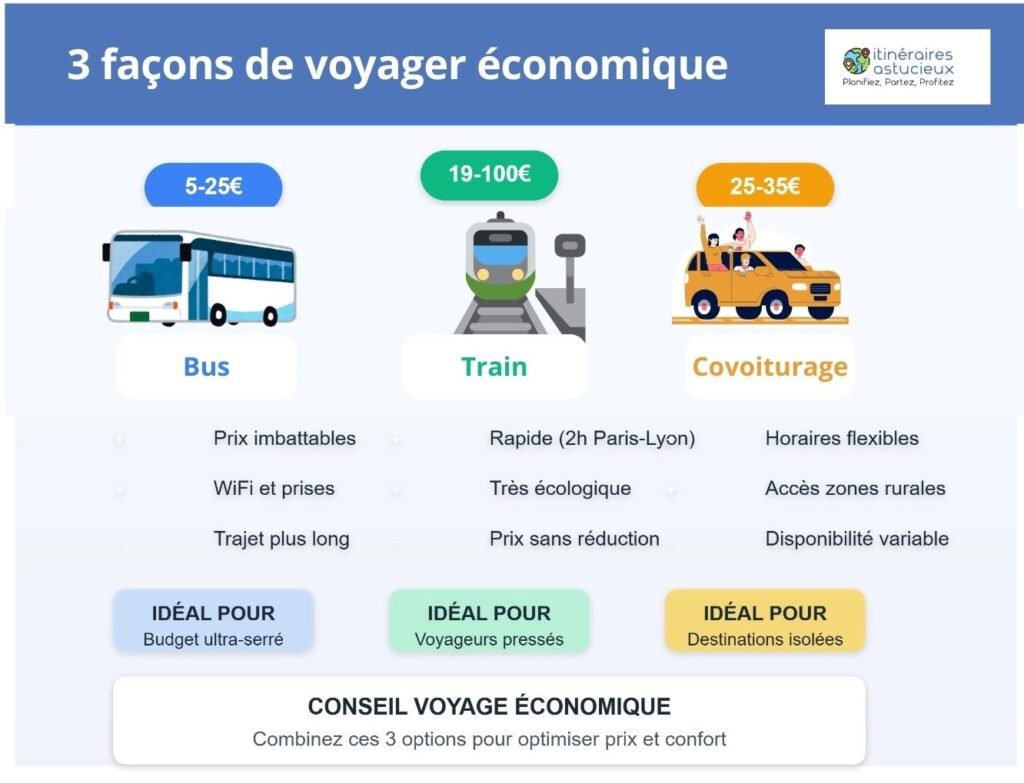 3 façons de voyager économique

itinéraires astucieux
Planifiez, Partez, Profitez

5-25€

Bus

+ Prix imbattables
+ WiFi et prises
- Trajet plus long

IDÉAL POUR
Budget ultra-serré

19-100€

Train

+ Rapide (2h Paris-Lyon)
+ Très écologique
- Prix sans réduction

IDÉAL POUR
Voyageurs pressés

25-35€

Covoiturage

Horaires flexibles
+ Accès zones rurales
- Disponibilité variable

IDÉAL POUR
Destinations isolées

CONSEIL VOYAGE ÉCONOMIQUE
Combinez ces 3 options pour optimiser prix et confort